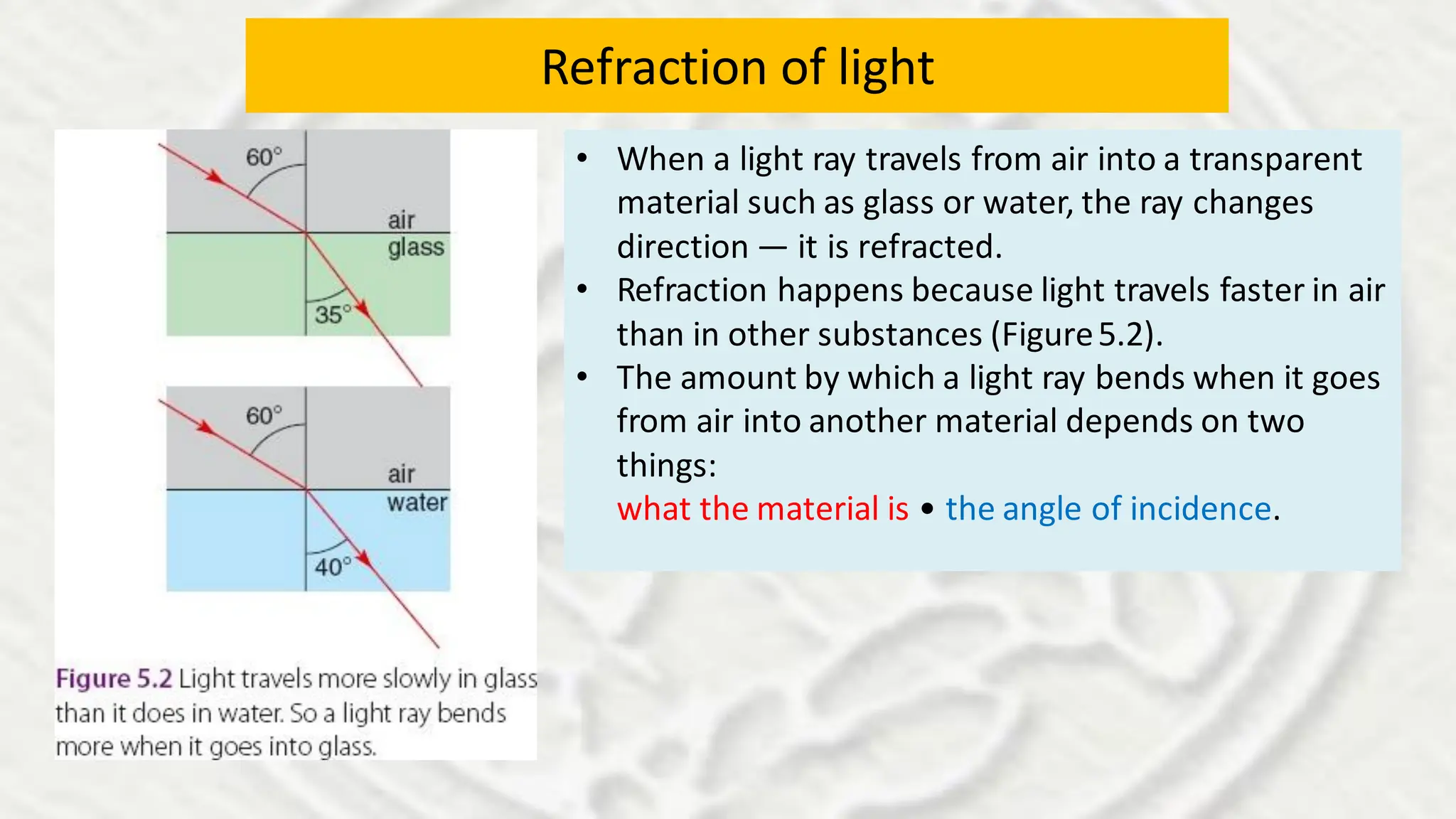 Refraction of light

60°

air
glass

35°

60°

air
water

40°

Figure 5.2 Light travels more slowly in glass than it does in water. So a light ray bends more when it goes into glass.

• When a light ray travels from air into a transparent material such as glass or water, the ray changes direction — it is refracted.
• Refraction happens because light travels faster in air than in other substances (Figure 5.2).
• The amount by which a light ray bends when it goes from air into another material depends on two things:
what the material is • the angle of incidence.